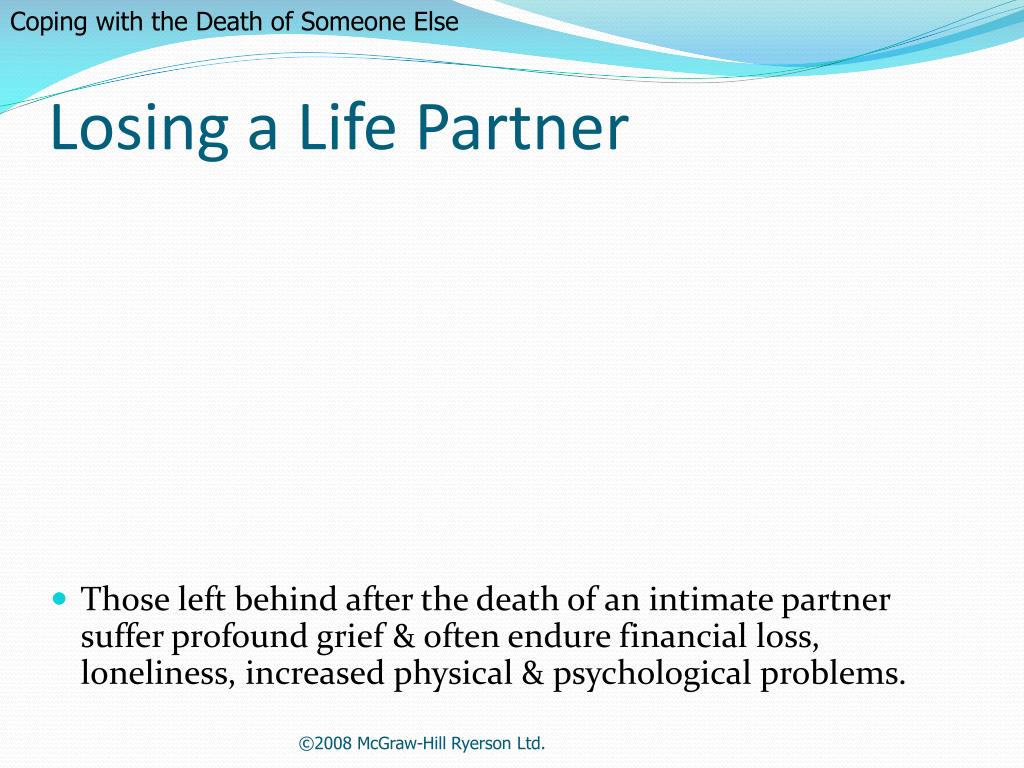 Coping with the Death of Someone Else

Losing a Life Partner

Those left behind after the death of an intimate partner suffer profound grief & often endure financial loss, loneliness, increased physical & psychological problems.

©2008 McGraw-Hill Ryerson Ltd.